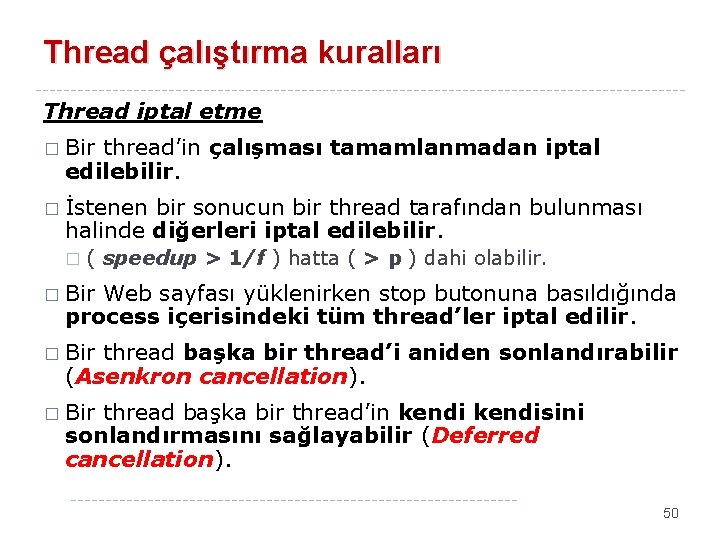 Thread çalıştırma kuralları

Thread iptal etme

□ Bir thread'in çalışması tamamlanmadan iptal edilebilir.

□ İstenen bir sonucun bir thread tarafından bulunması halinde diğerleri iptal edilebilir.

□ ( speedup > 1/f ) hatta ( > p ) dahi olabilir.

□ Bir Web sayfası yüklenirken stop butonuna basıldığında process içerisindeki tüm thread'ler iptal edilir.

□ Bir thread başka bir thread'i aniden sonlandırabilir (Asenkron cancellation).

□ Bir thread başka bir thread'in kendi kendisini sonlandırmasını sağlayabilir (Deferred cancellation).

50